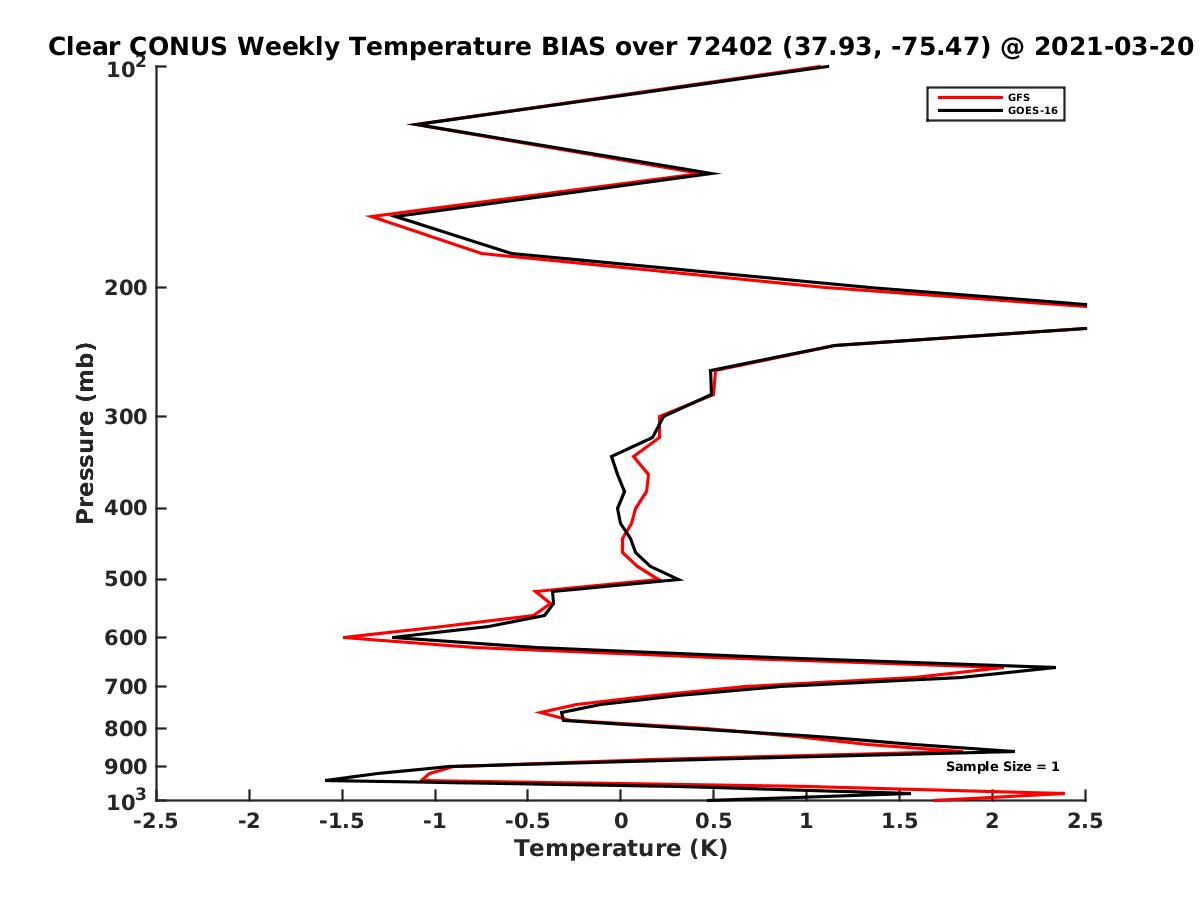 Clear CONUS Weekly Temperature BIAS over 72402 (37.93, -75.47) @ 2021-03-20

GFS
GOES-16

Pressure (mb)

$10^2$
200
300
400
500
600
700
800
900
$10^3$

Sample Size = 1

-2.5 -2 -1.5 -1 -0.5 0 0.5 1 1.5 2 2.5

Temperature (K)